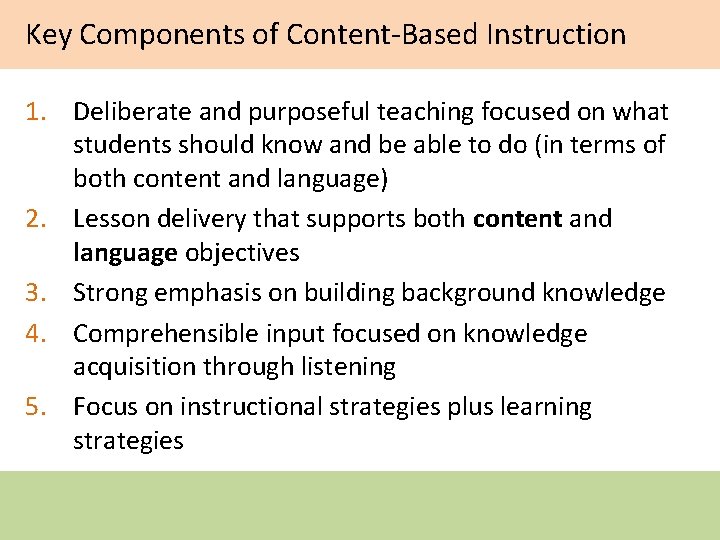 Key Components of Content-Based Instruction

1. Deliberate and purposeful teaching focused on what students should know and be able to do (in terms of both content and language)
2. Lesson delivery that supports both **content** and **language** objectives
3. Strong emphasis on building background knowledge
4. Comprehensible input focused on knowledge acquisition through listening
5. Focus on instructional strategies plus learning strategies